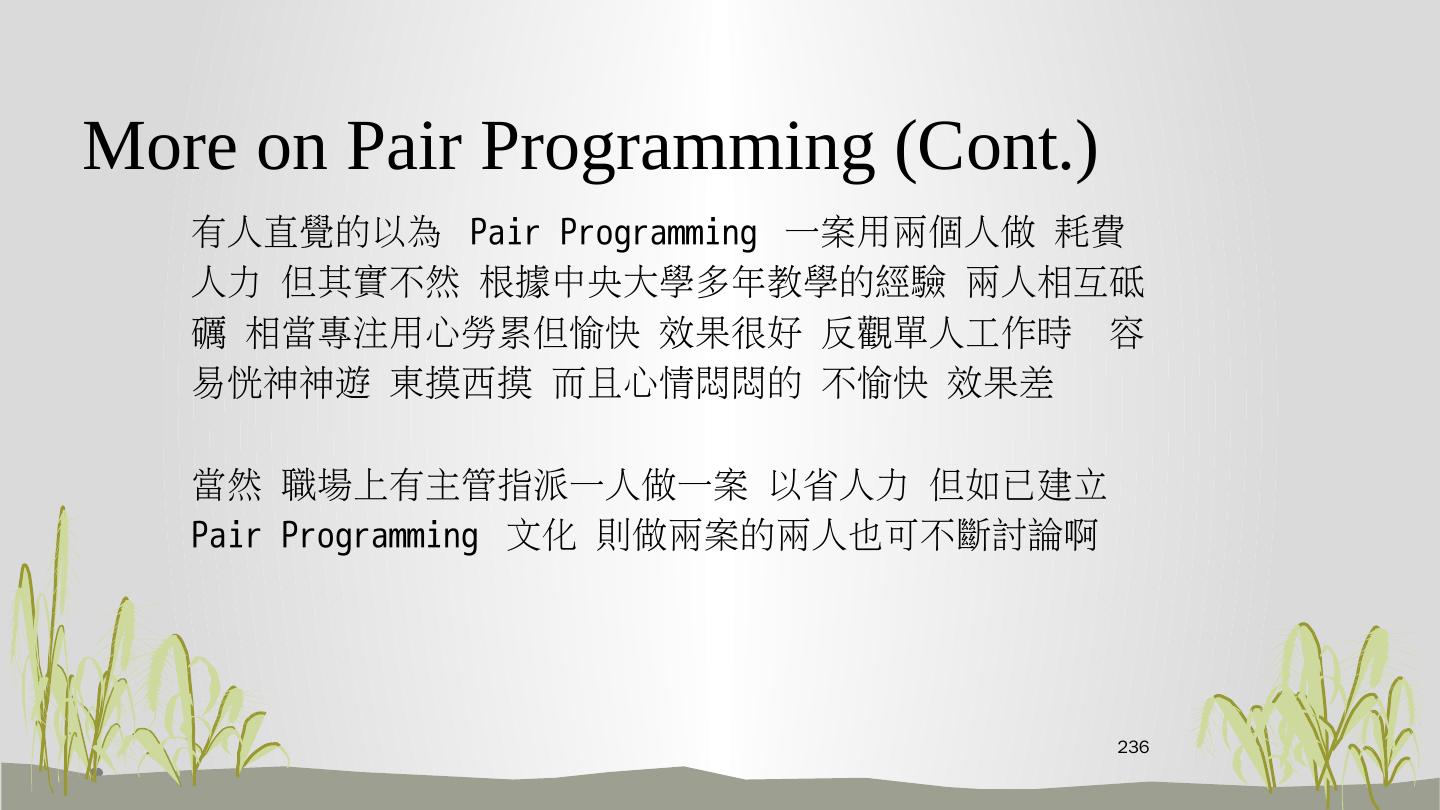 More on Pair Programming (Cont.)

有人直覺的以為 Pair Programming 一案用兩個人做 耗費人力 但其實不然 根據中央大學多年教學的經驗 兩人相互砥礪 相當專注用心勞累但愉快 效果很好 反觀單人工作時 容易恍神神遊 東摸西摸 而且心情悶悶的 不愉快 效果差

當然 職場上有主管指派一人做一案 以省人力 但如已建立 Pair Programming 文化 則做兩案的兩人也可不斷討論啊

236